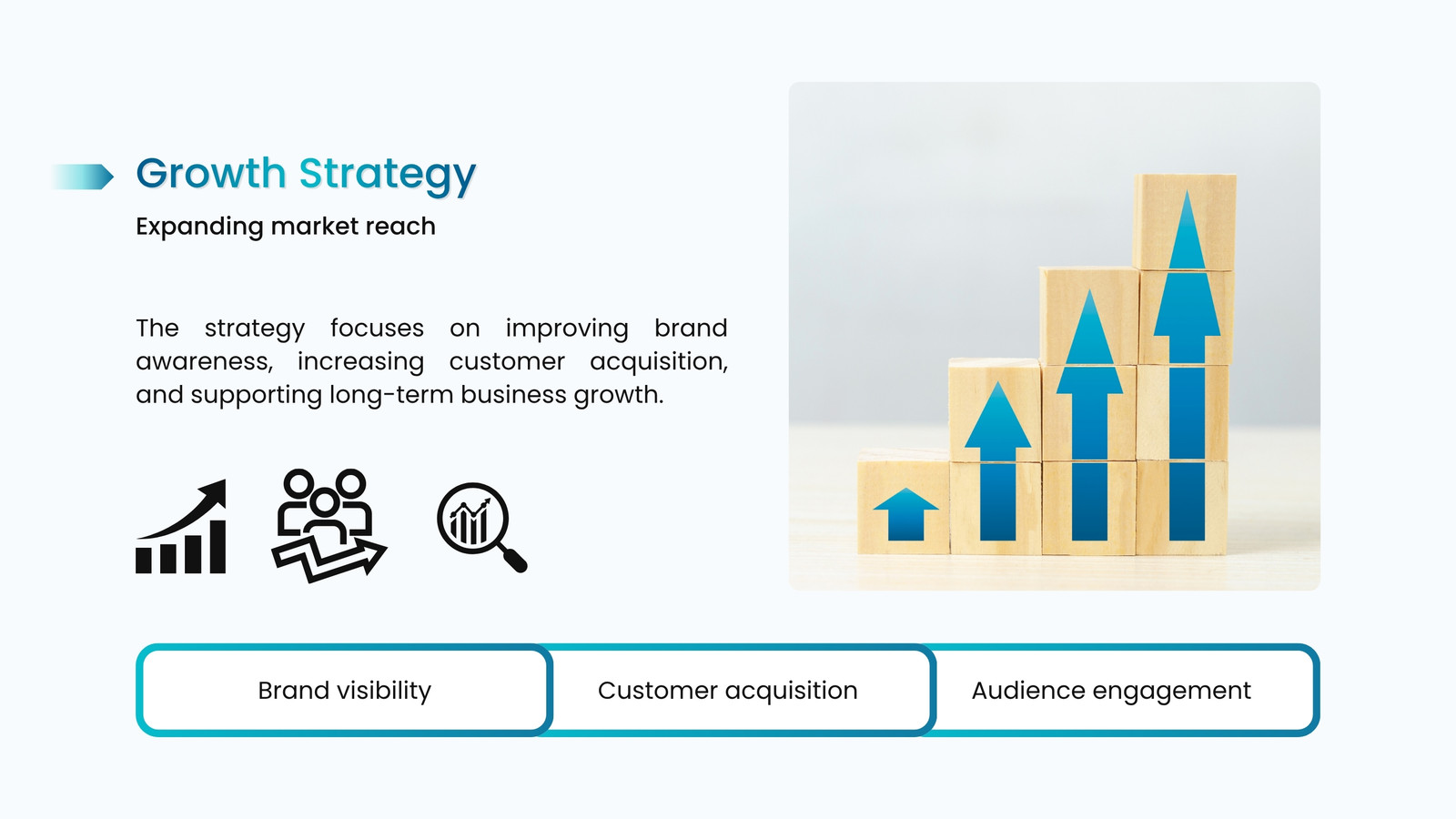 Growth Strategy

Expanding market reach

The strategy focuses on improving brand awareness, increasing customer acquisition, and supporting long-term business growth.

Brand visibility

Customer acquisition

Audience engagement